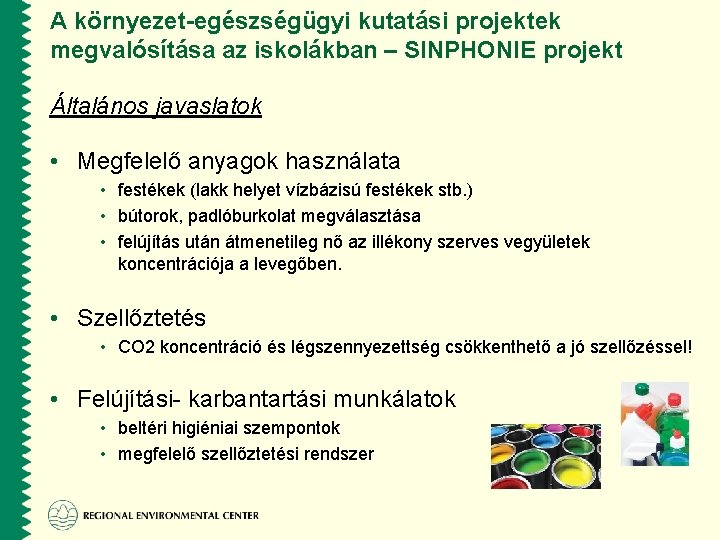 A környezet-egészségügyi kutatási projektek megvalósítása az iskolákban – SINPHONIE projekt

Általános javaslatok

• Megfelelő anyagok használata
  • festékek (lakk helyet vízbázisú festékek stb.)
  • bútorok, padlóburkolat megválasztása
  • felújítás után átmenetileg nő az illékony szerves vegyületek koncentrációja a levegőben.

• Szellőztetés
  • CO2 koncentráció és légszennyezettség csökkenthető a jó szellőzéssel!

• Felújítási- karbantartási munkálatok
  • beltéri higiéniai szempontok
  • megfelelő szellőztetési rendszer

REGIONAL ENVIRONMENTAL CENTER